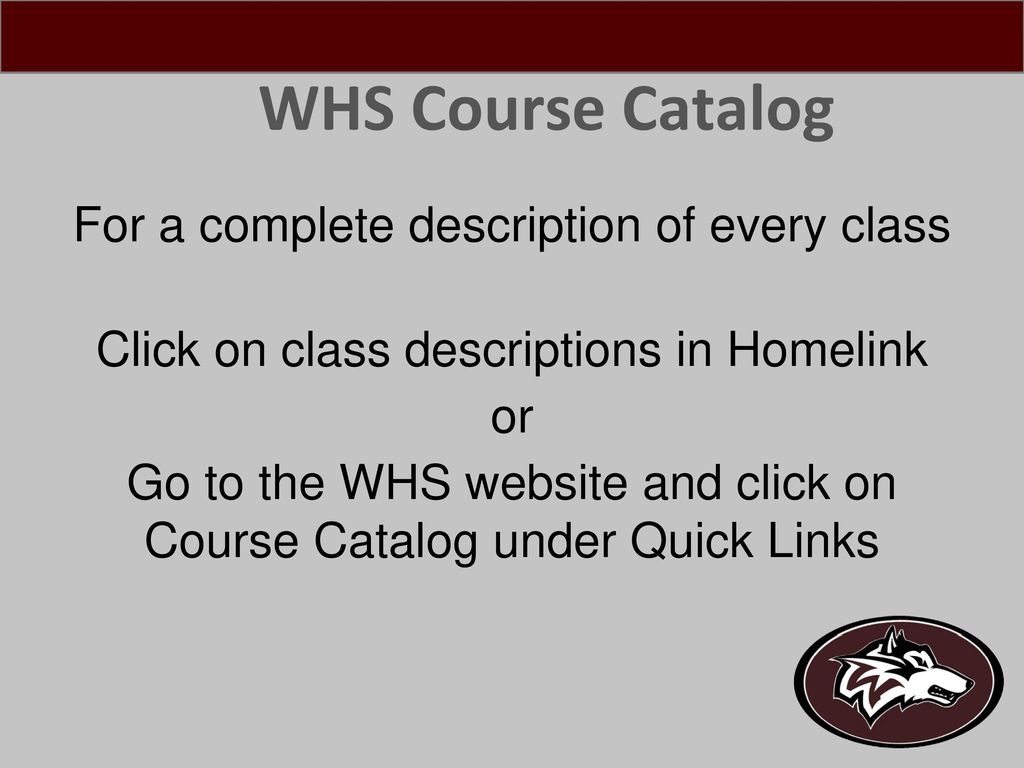 WHS Course Catalog

For a complete description of every class

Click on class descriptions in Homelink
or
Go to the WHS website and click on Course Catalog under Quick Links